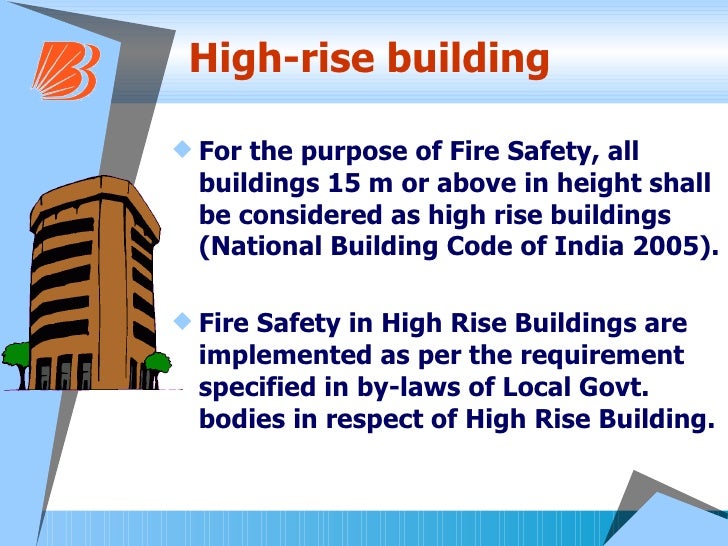 High-rise building

For the purpose of Fire Safety, all buildings 15 m or above in height shall be considered as high rise buildings (National Building Code of India 2005).

Fire Safety in High Rise Buildings are implemented as per the requirement specified in by-laws of Local Govt. bodies in respect of High Rise Building.